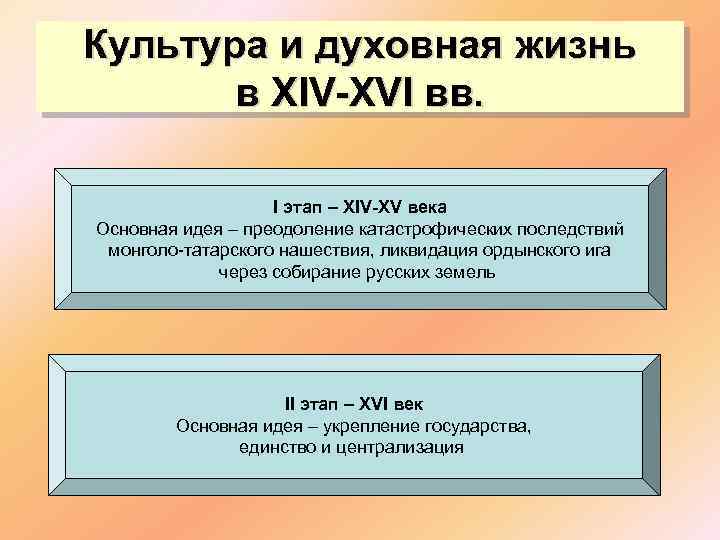 Культура и духовная жизнь в XIV-XVI вв.

I этап – XIV-XV века
Основная идея – преодоление катастрофических последствий монголо-татарского нашествия, ликвидация ордынского ига через собирание русских земель

II этап – XVI век
Основная идея – укрепление государства, единство и централизация